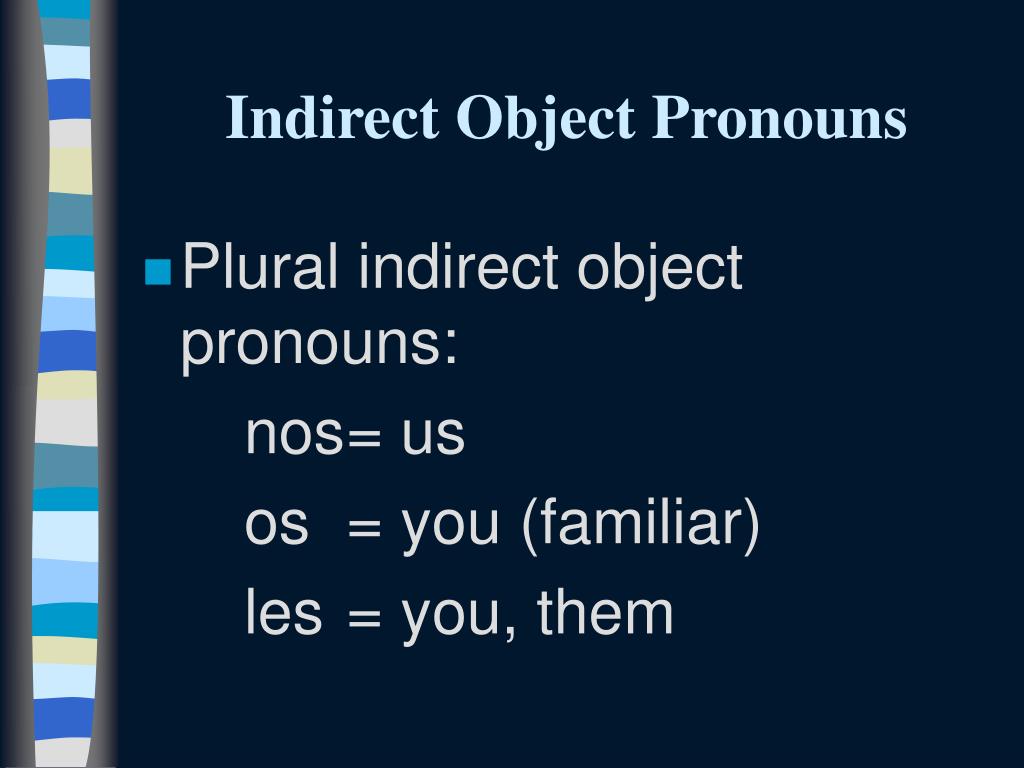 Indirect Object Pronouns

Plural indirect object pronouns:

nos= us

os = you (familiar)

les = you, them